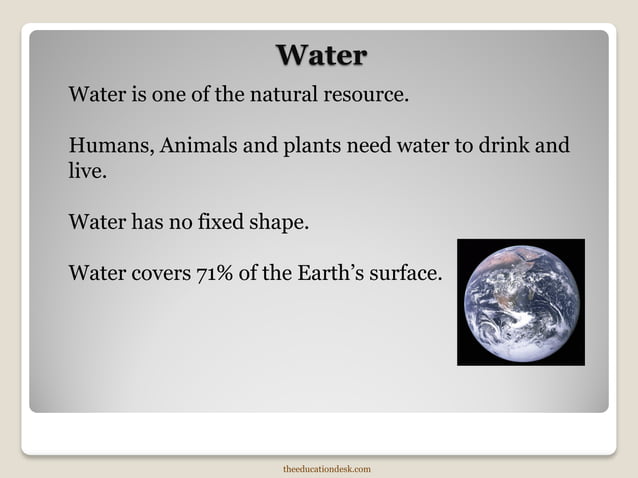 Water

Water is one of the natural resource.

Humans, Animals and plants need water to drink and live.

Water has no fixed shape.

Water covers 71% of the Earth's surface.

theeducationdesk.com